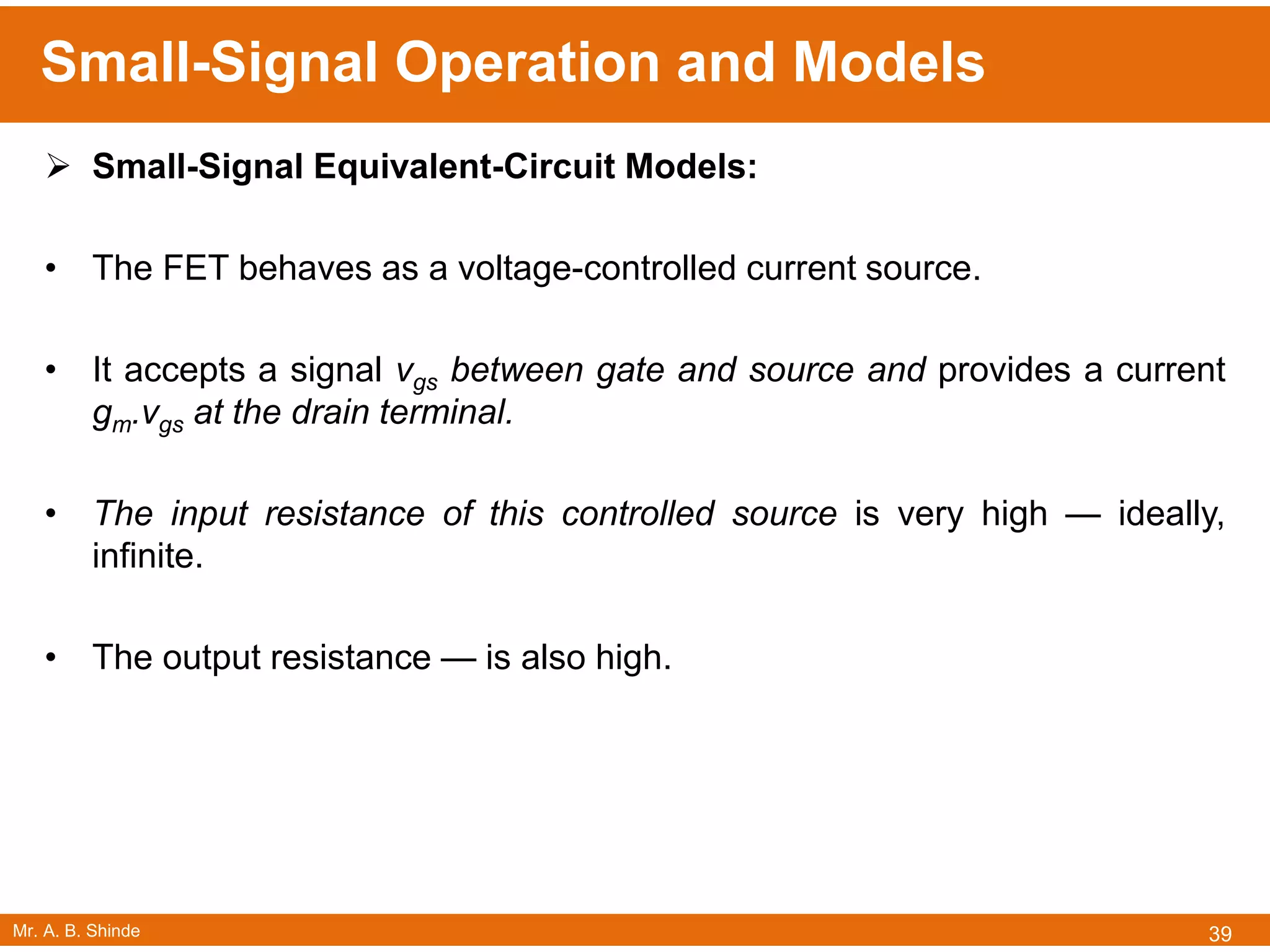 Small-Signal Operation and Models

➢ Small-Signal Equivalent-Circuit Models:

• The FET behaves as a voltage-controlled current source.

• It accepts a signal $v_{gs}$ between gate and source and provides a current $g_m.v_{gs}$ at the drain terminal.

• The input resistance of this controlled source is very high — ideally, infinite.

• The output resistance — is also high.

Mr. A. B. Shinde

39